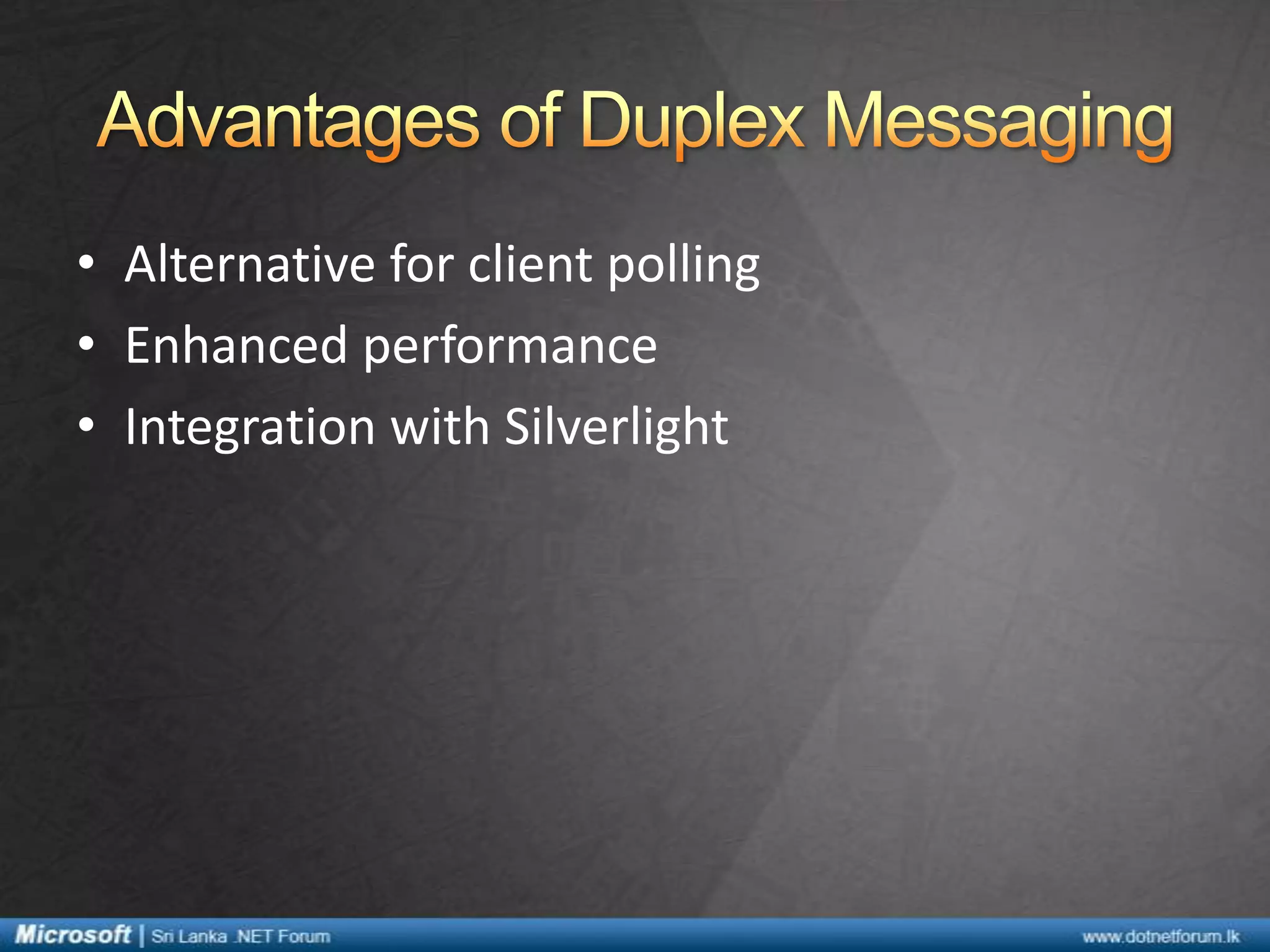 Advantages of Duplex Messaging

• Alternative for client polling
• Enhanced performance
• Integration with Silverlight

Microsoft | Sri Lanka .NET Forum

www.dotnetforum.lk